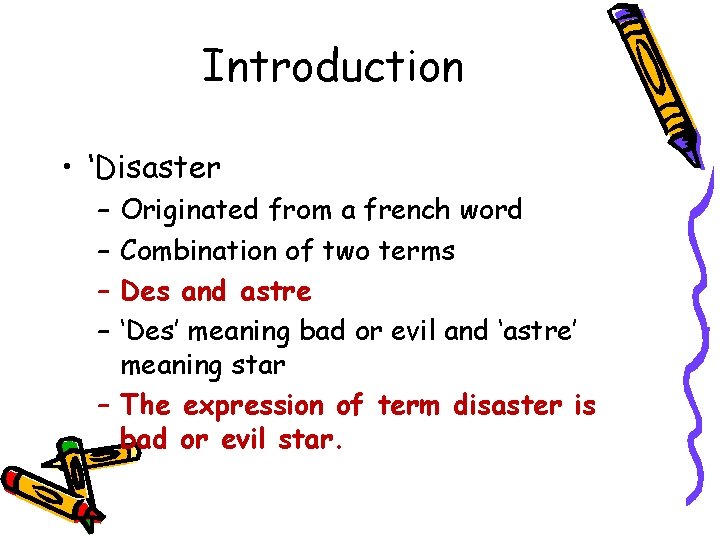 Introduction

• ‘Disaster
– Originated from a french word
– Combination of two terms
– Des and astre
– ‘Des’ meaning bad or evil and ‘astre’ meaning star
– The expression of term disaster is bad or evil star.